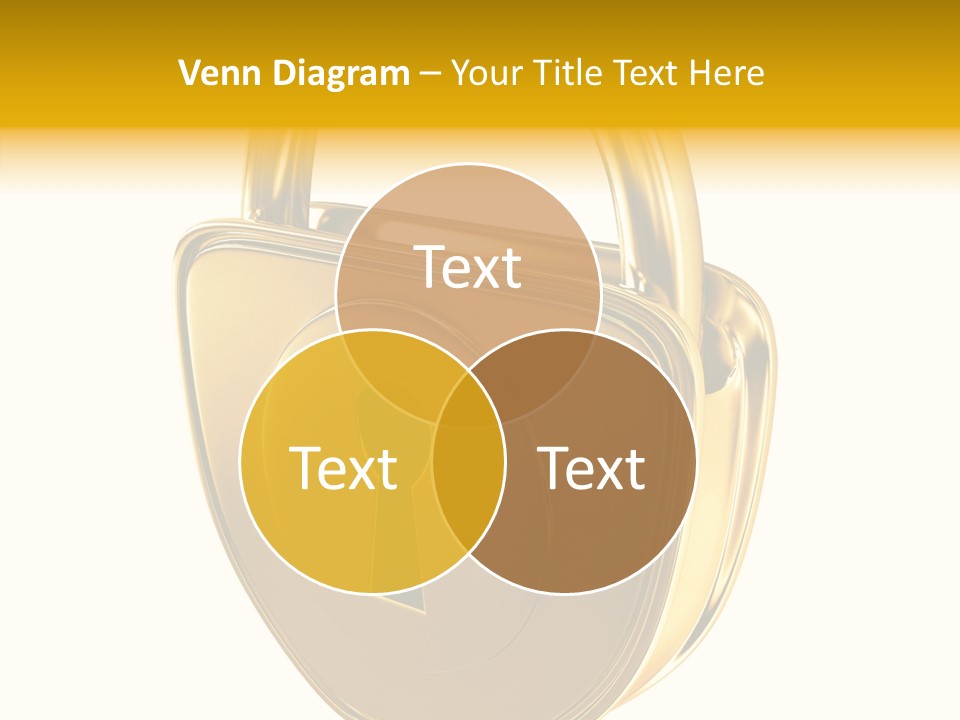 Venn Diagram – Your Title Text Here

Text

Text

Text